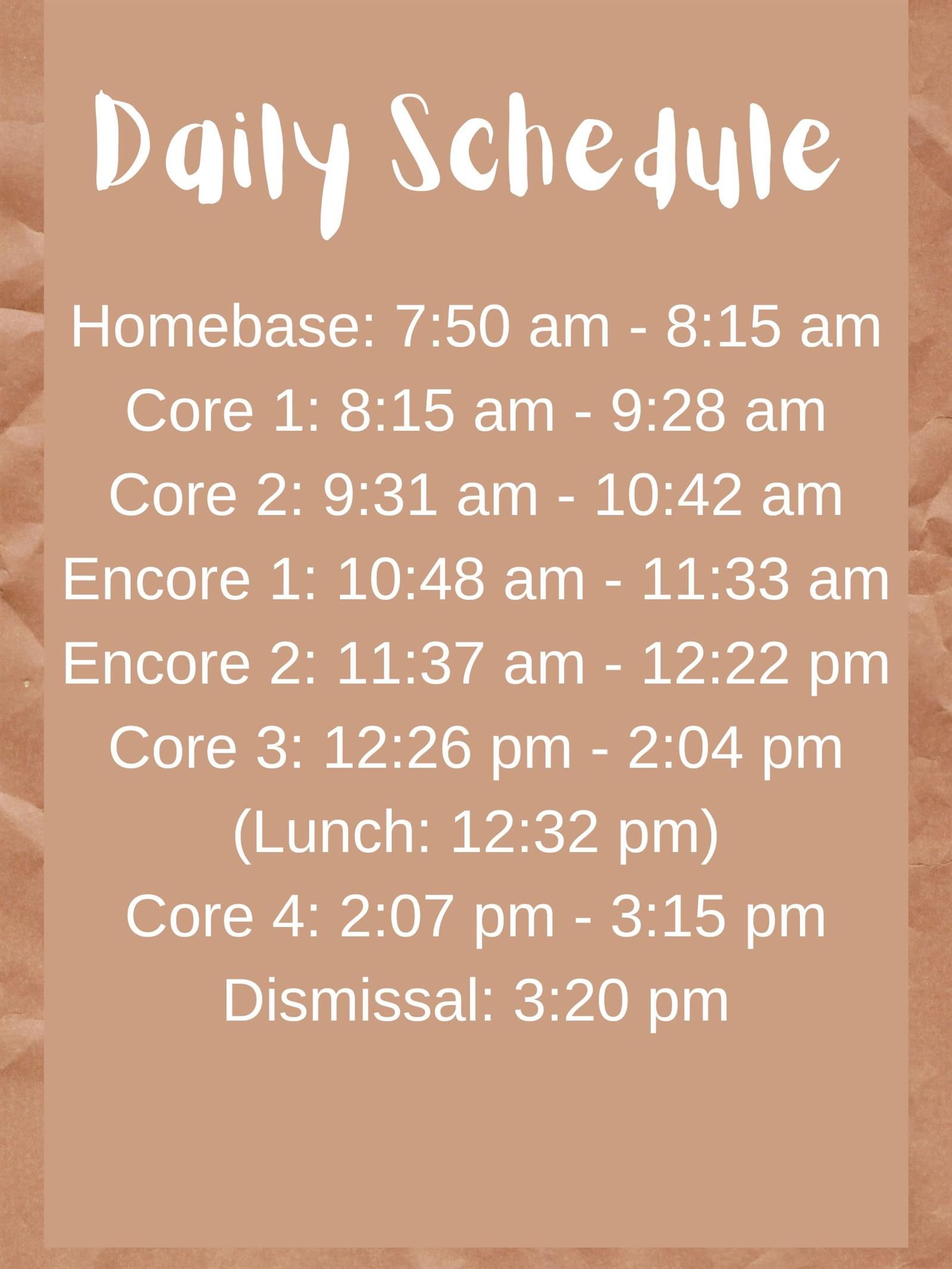 Daily Schedule

Homebase: 7:50 am - 8:15 am
Core 1: 8:15 am - 9:28 am
Core 2: 9:31 am - 10:42 am
Encore 1: 10:48 am - 11:33 am
Encore 2: 11:37 am - 12:22 pm
Core 3: 12:26 pm - 2:04 pm
(Lunch: 12:32 pm)
Core 4: 2:07 pm - 3:15 pm
Dismissal: 3:20 pm